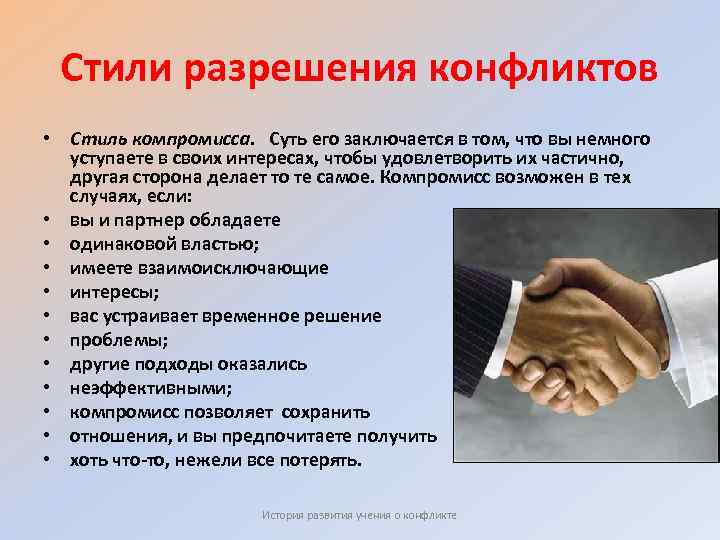 Стили разрешения конфликтов

• Стиль компромисса. Суть его заключается в том, что вы немного уступаете в своих интересах, чтобы удовлетворить их частично, другая сторона делает то те самое. Компромисс возможен в тех случаях, если:
• вы и партнер обладаете
• одинаковой властью;
• имеете взаимоисключающие
• интересы;
• вас устраивает временное решение
• проблемы;
• другие подходы оказались
• неэффективными;
• компромисс позволяет сохранить
• отношения, и вы предпочитаете получить
• хоть что-то, нежели все потерять.

История развития учения о конфликте